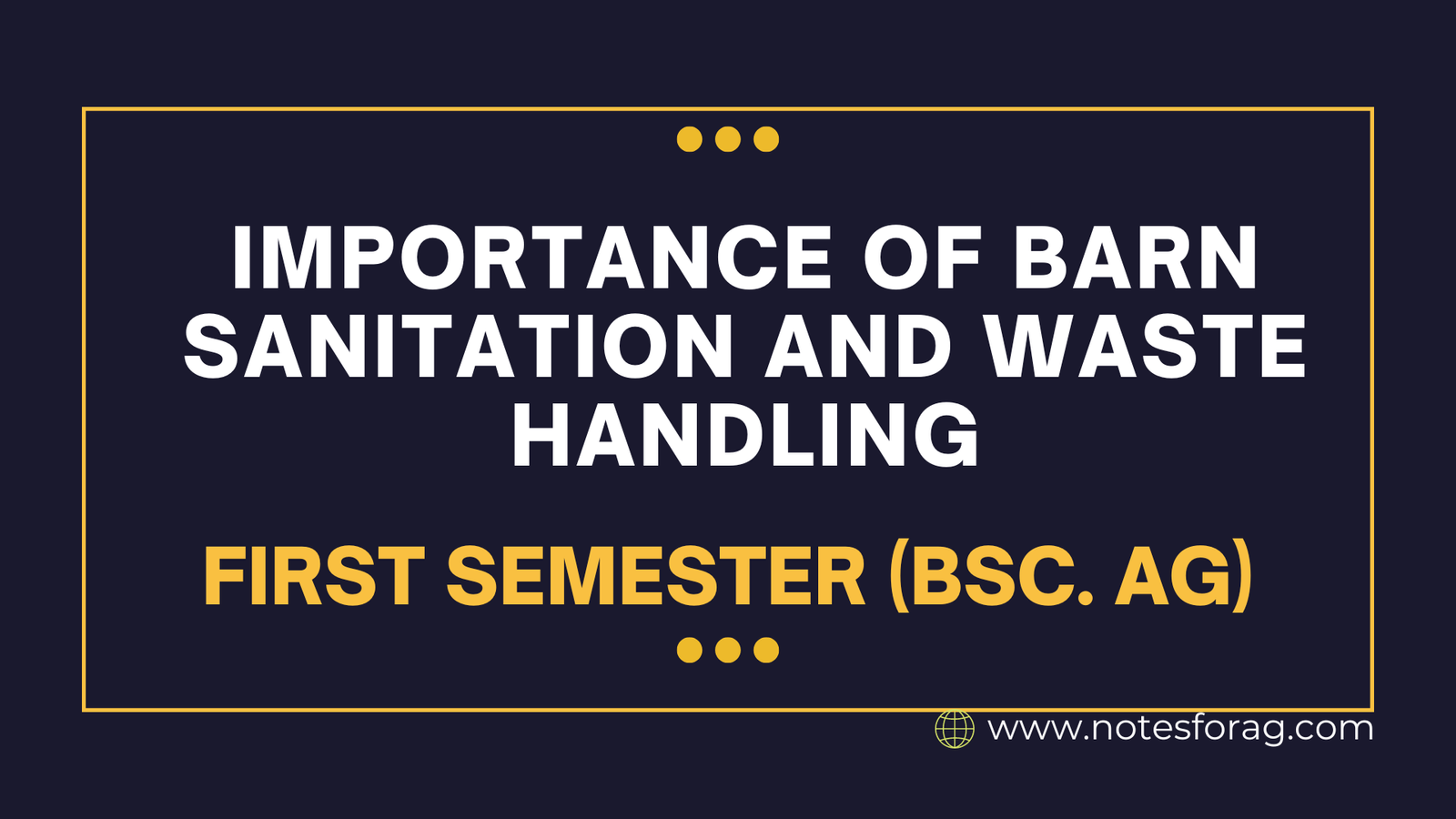 IMPORTANCE OF BARN SANITATION AND WASTE HANDLING

FIRST SEMESTER (BSC. AG)

www.notesforag.com